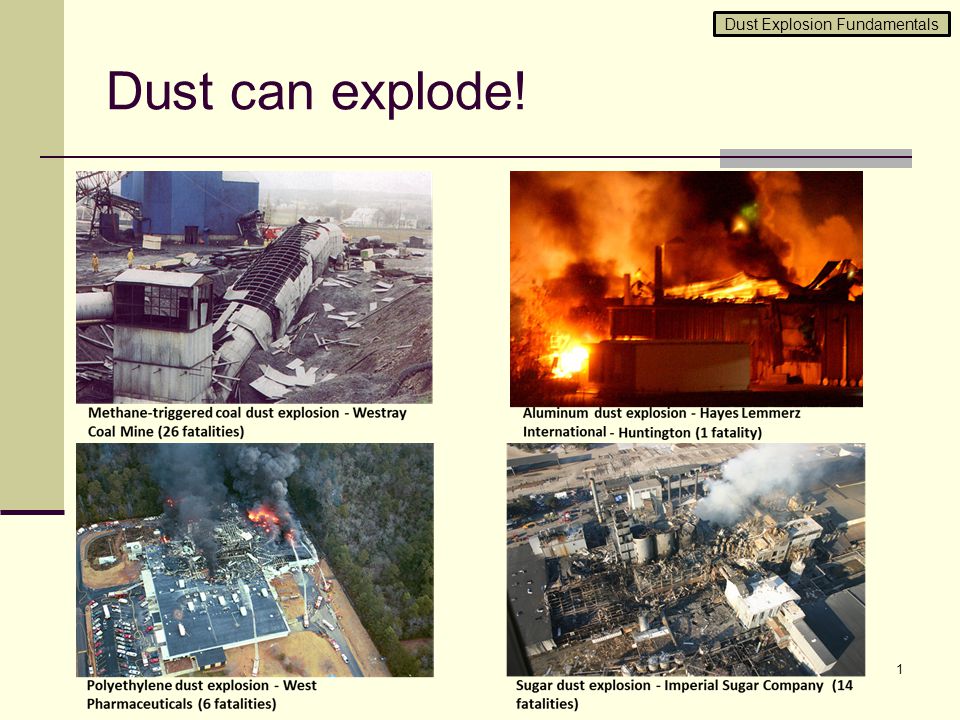 Dust Explosion Fundamentals

Dust can explode!

Methane-triggered coal dust explosion - Westray Coal Mine (26 fatalities)

Aluminum dust explosion - Hayes Lemmerz International - Huntington (1 fatality)

Polyethylene dust explosion - West Pharmaceuticals (6 fatalities)

Sugar dust explosion - Imperial Sugar Company (14 fatalities)

1